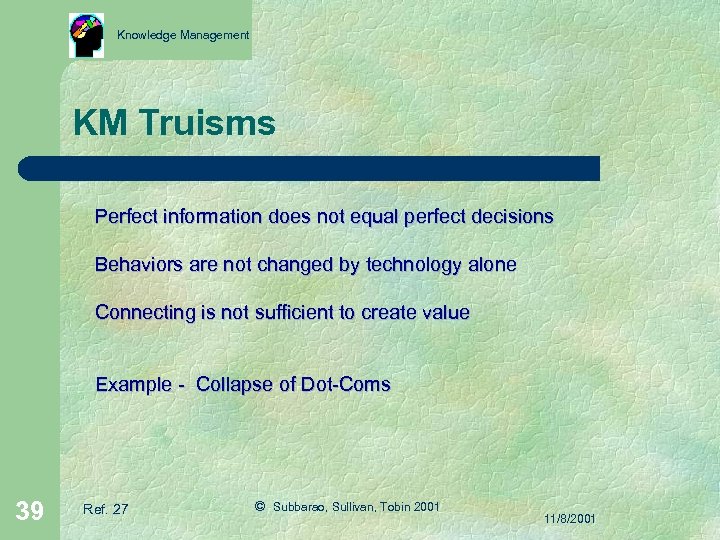 Knowledge Management

KM Truisms

Perfect information does not equal perfect decisions

Behaviors are not changed by technology alone

Connecting is not sufficient to create value

Example - Collapse of Dot-Coms

39

Ref. 27

© Subbarao, Sullivan, Tobin 2001

11/8/2001